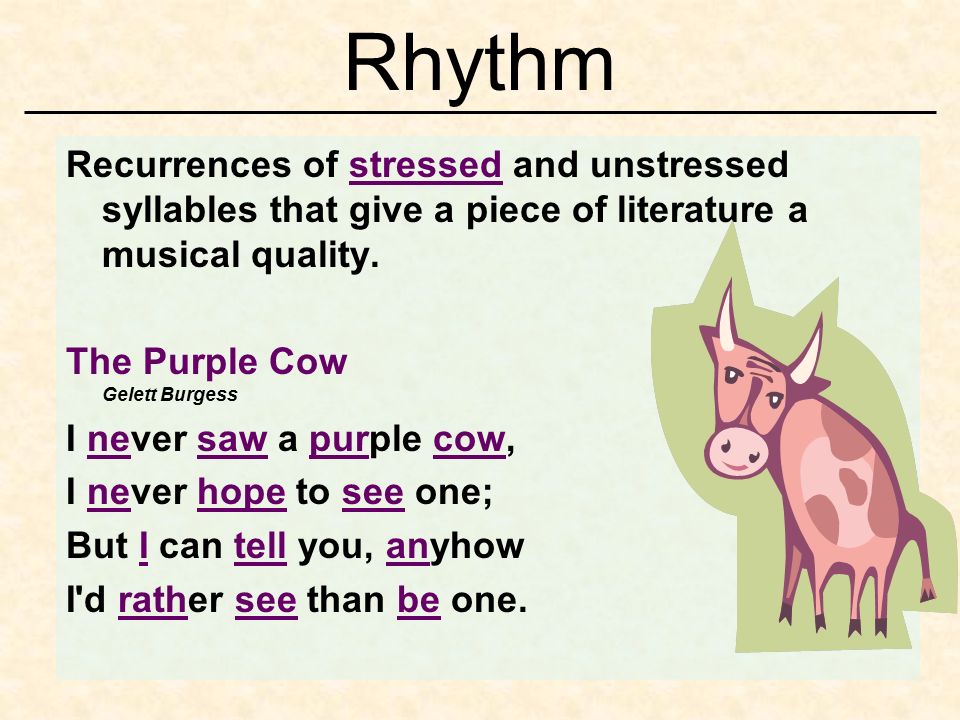 Rhythm

Recurrences of stressed and unstressed syllables that give a piece of literature a musical quality.

The Purple Cow
Gelett Burgess

I never saw a purple cow,
I never hope to see one;
But I can tell you, anyhow
I'd rather see than be one.